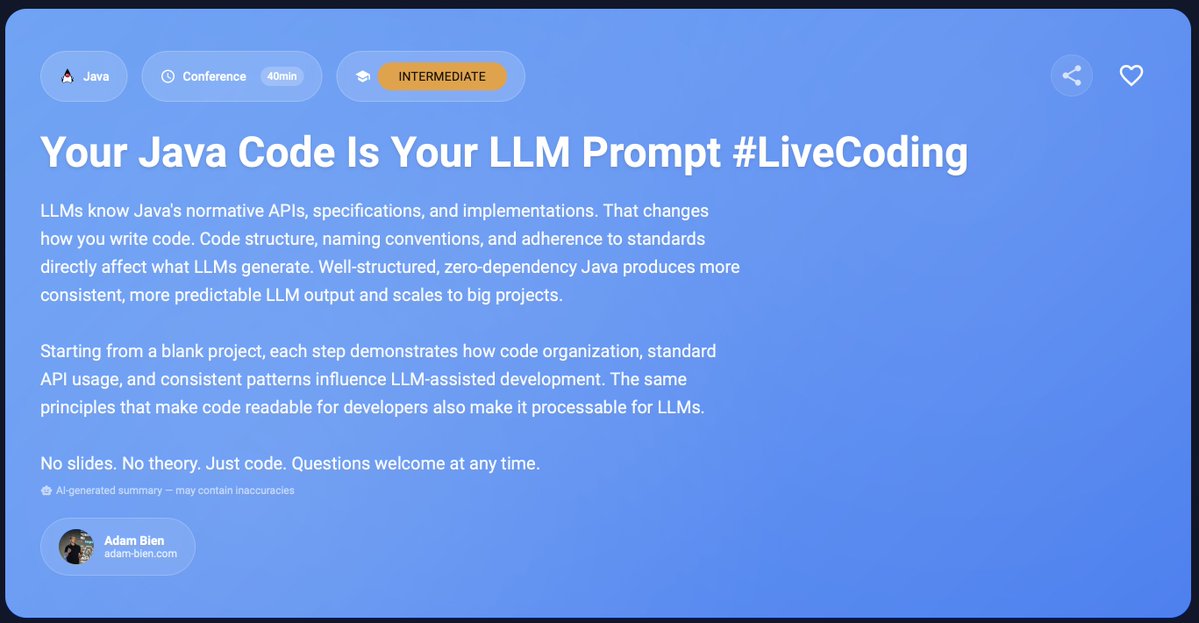 Java

Conference 40min

INTERMEDIATE

Your Java Code Is Your LLM Prompt #LiveCoding

LLMs know Java's normative APIs, specifications, and implementations. That changes how you write code. Code structure, naming conventions, and adherence to standards directly affect what LLMs generate. Well-structured, zero-dependency Java produces more consistent, more predictable LLM output and scales to big projects.

Starting from a blank project, each step demonstrates how code organization, standard API usage, and consistent patterns influence LLM-assisted development. The same principles that make code readable for developers also make it processable for LLMs.

No slides. No theory. Just code. Questions welcome at any time.

AI-generated summary — may contain inaccuracies

Adam Bien
adam-bien.com